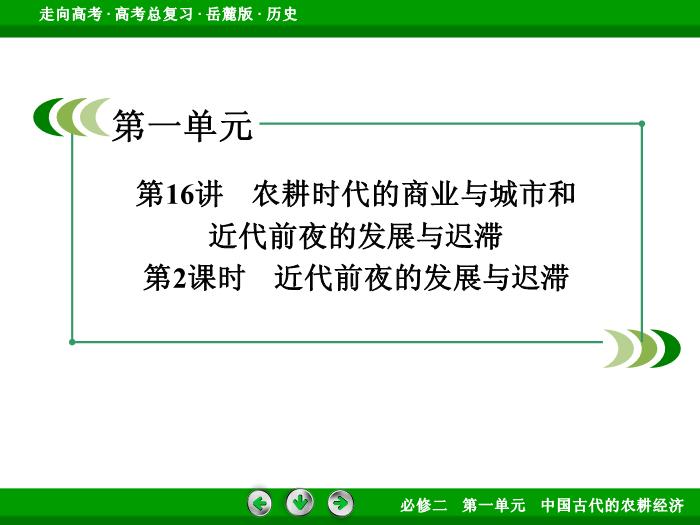 走向高考 · 高考总复习 · 岳麓版 · 历史

第一单元

第16讲　农耕时代的商业与城市和近代前夜的发展与迟滞
第2课时　近代前夜的发展与迟滞

必修二　第一单元　中国古代的农耕经济